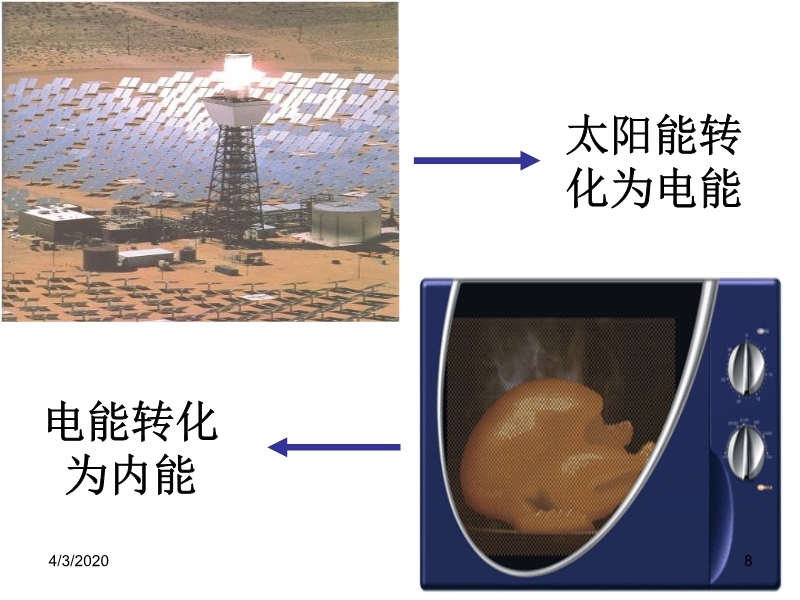 太阳能转化为电能

电能转化为内能

4/3/2020

8